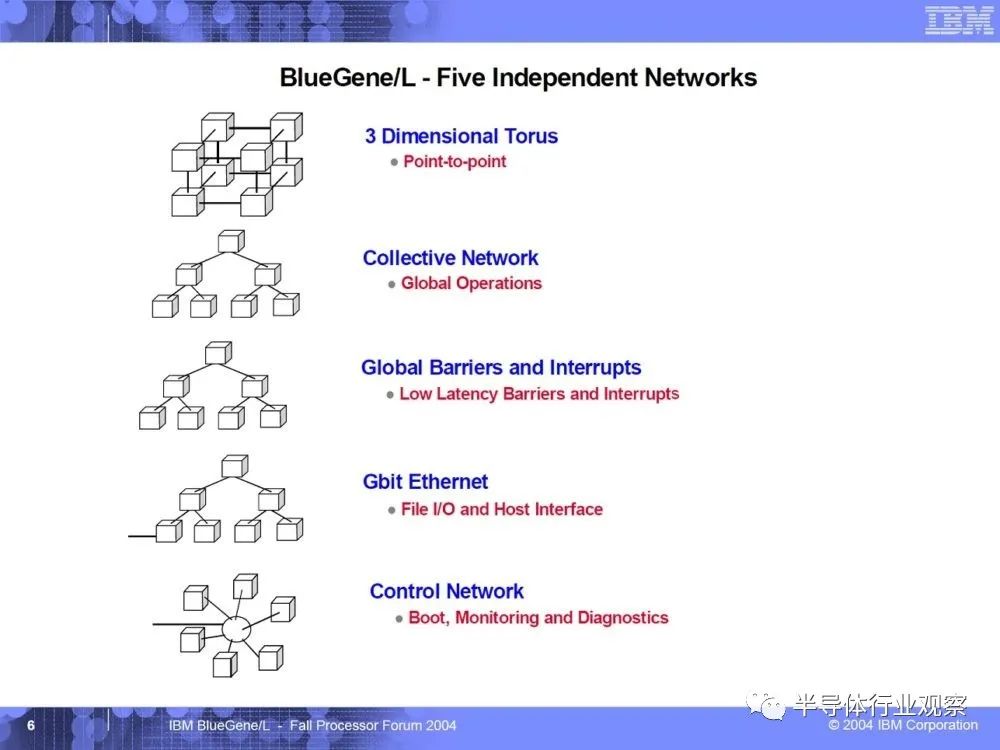 IBM

BlueGene/L - Five Independent Networks

3 Dimensional Torus
● Point-to-point

Collective Network
● Global Operations

Global Barriers and Interrupts
● Low Latency Barriers and Interrupts

Gbit Ethernet
● File I/O and Host Interface

Control Network
● Boot, Monitoring and Diagnostics

6 IBM BlueGene/L - Fall Processor Forum 2004

半导体行业观察

© 2004 IBM Corporation